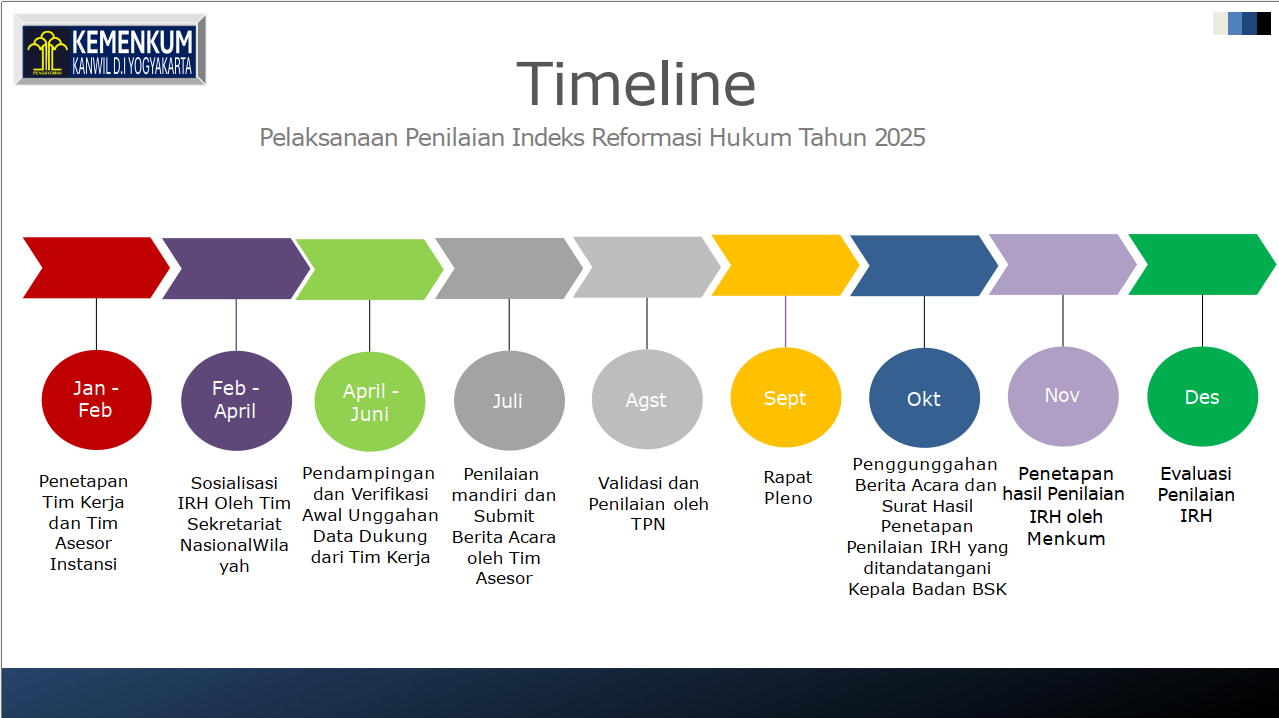 PENGAYOMAN
KEMENKUM
KANWIL D.I YOGYAKARTA

Timeline

Pelaksanaan Penilaian Indeks Reformasi Hukum Tahun 2025

Jan - Feb

Penetapan Tim Kerja dan Tim Asesor Instansi

Feb - April

Sosialisasi IRH Oleh Tim Sekretariat NasionalWilayah

April - Juni

Pendampingan dan Verifikasi Awal Unggahan Data Dukung dari Tim Kerja

Juli

Penilaian mandiri dan Submit Berita Acara oleh Tim Asesor

Agst

Validasi dan Penilaian oleh TPN

Sept

Rapat Pleno

Okt

Penggunggahan Berita Acara dan Surat Hasil Penetapan Penilaian IRH yang ditandatangani Kepala Badan BSK

Nov

Penetapan hasil Penilaian IRH oleh Menkum

Des

Evaluasi Penilaian IRH